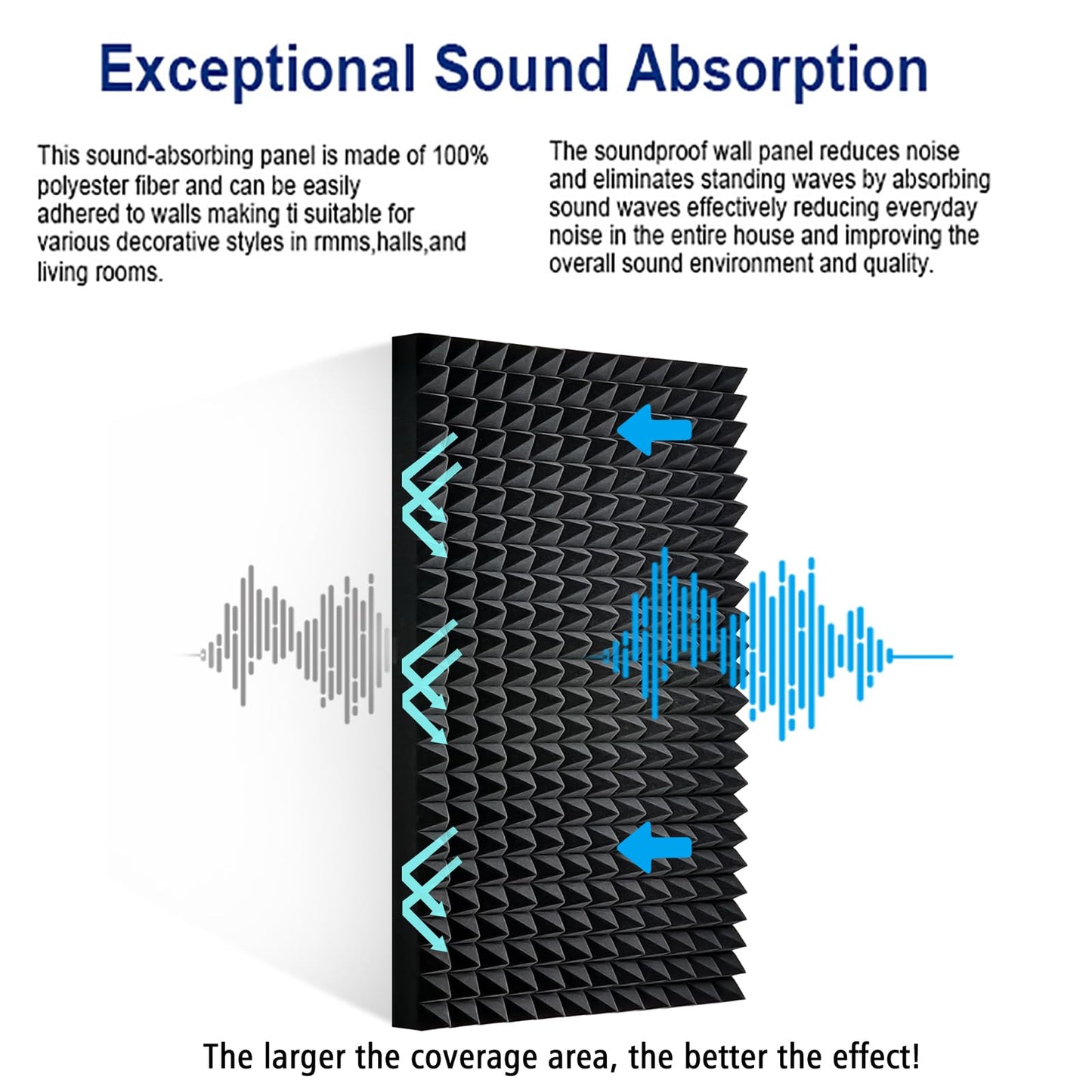 Exceptional Sound Absorption

This sound-absorbing panel is made of 100% polyester fiber and can be easily adhered to walls making ti suitable for various decorative styles in rmms,halls,and living rooms.

The soundproof wall panel reduces noise and eliminates standing waves by absorbing sound waves effectively reducing everyday noise in the entire house and improving the overall sound environment and quality.

The larger the coverage area, the better the effect!